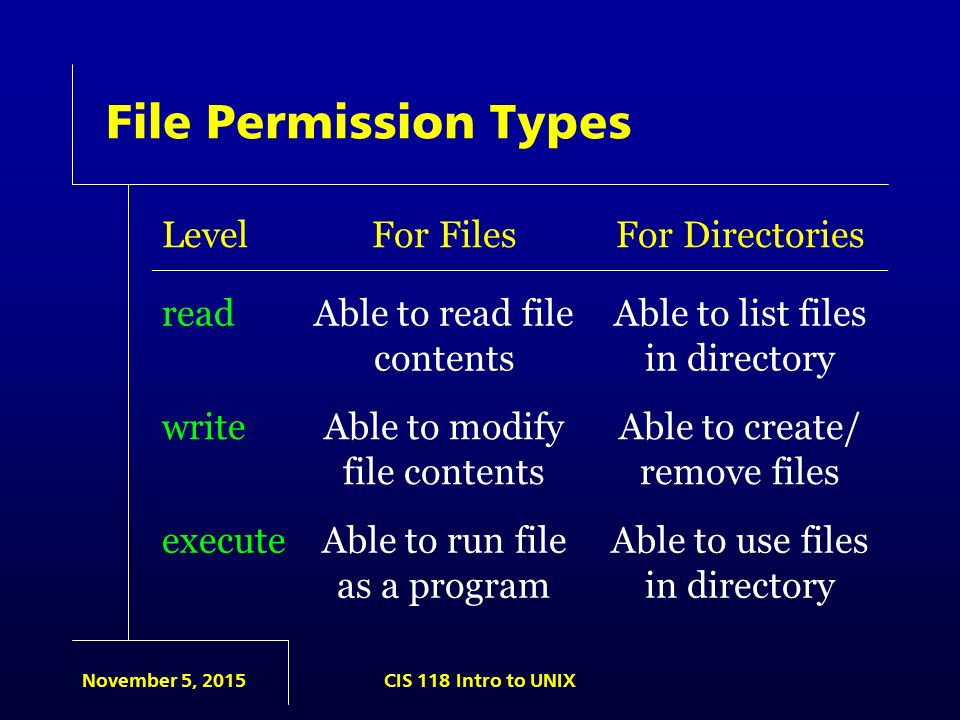 File Permission Types

| Level | For Files | For Directories |
|---|---|---|
| read | Able to read file contents | Able to list files in directory |
| write | Able to modify file contents | Able to create/ remove files |
| execute | Able to run file as a program | Able to use files in directory |

November 5, 2015

CIS 118 Intro to UNIX